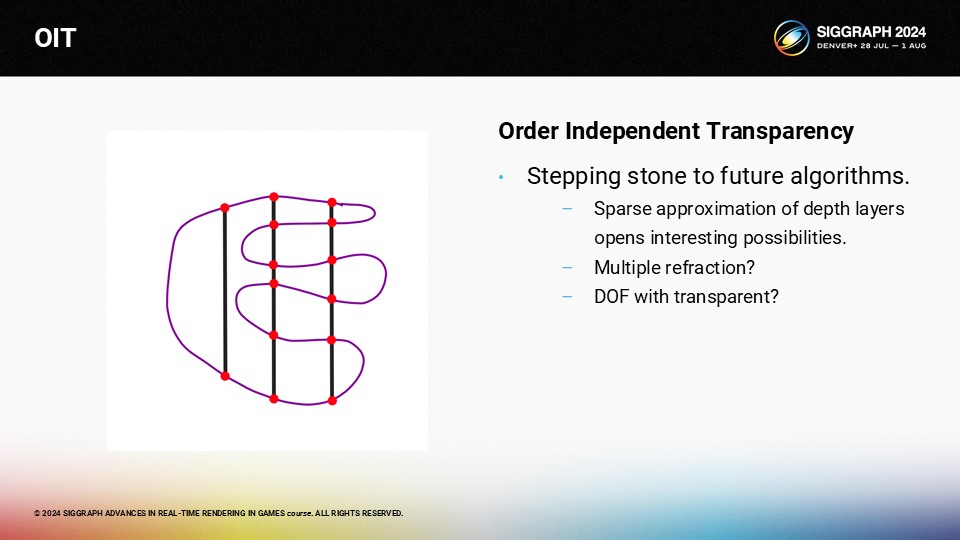 OIT

SIGGRAPH 2024
DENVER+ 28 JUL — 1 AUG

Order Independent Transparency

• Stepping stone to future algorithms.
– Sparse approximation of depth layers opens interesting possibilities.
– Multiple refraction?
– DOF with transparent?

© 2024 SIGGRAPH ADVANCES IN REAL-TIME RENDERING IN GAMES course. ALL RIGHTS RESERVED.